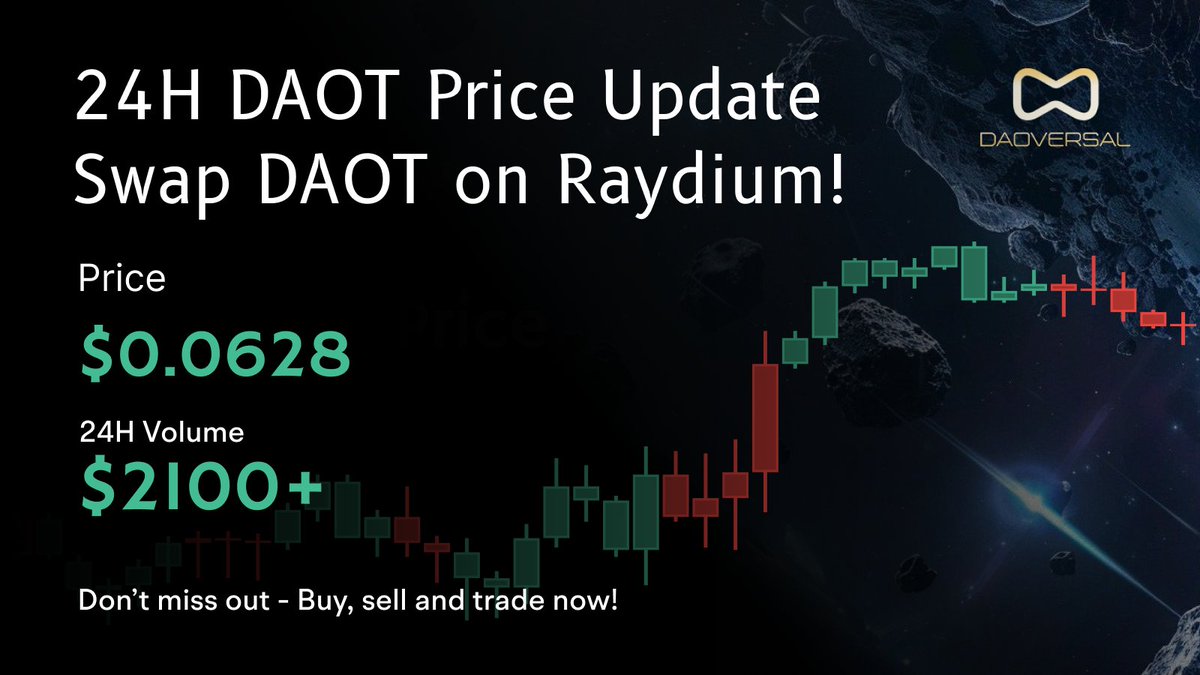 24H DAOT Price Update
Swap DAOT on Raydium!

DAOVERSAL

Price

$0.0628

24H Volume

$2100+

Don't miss out - Buy, sell and trade now!